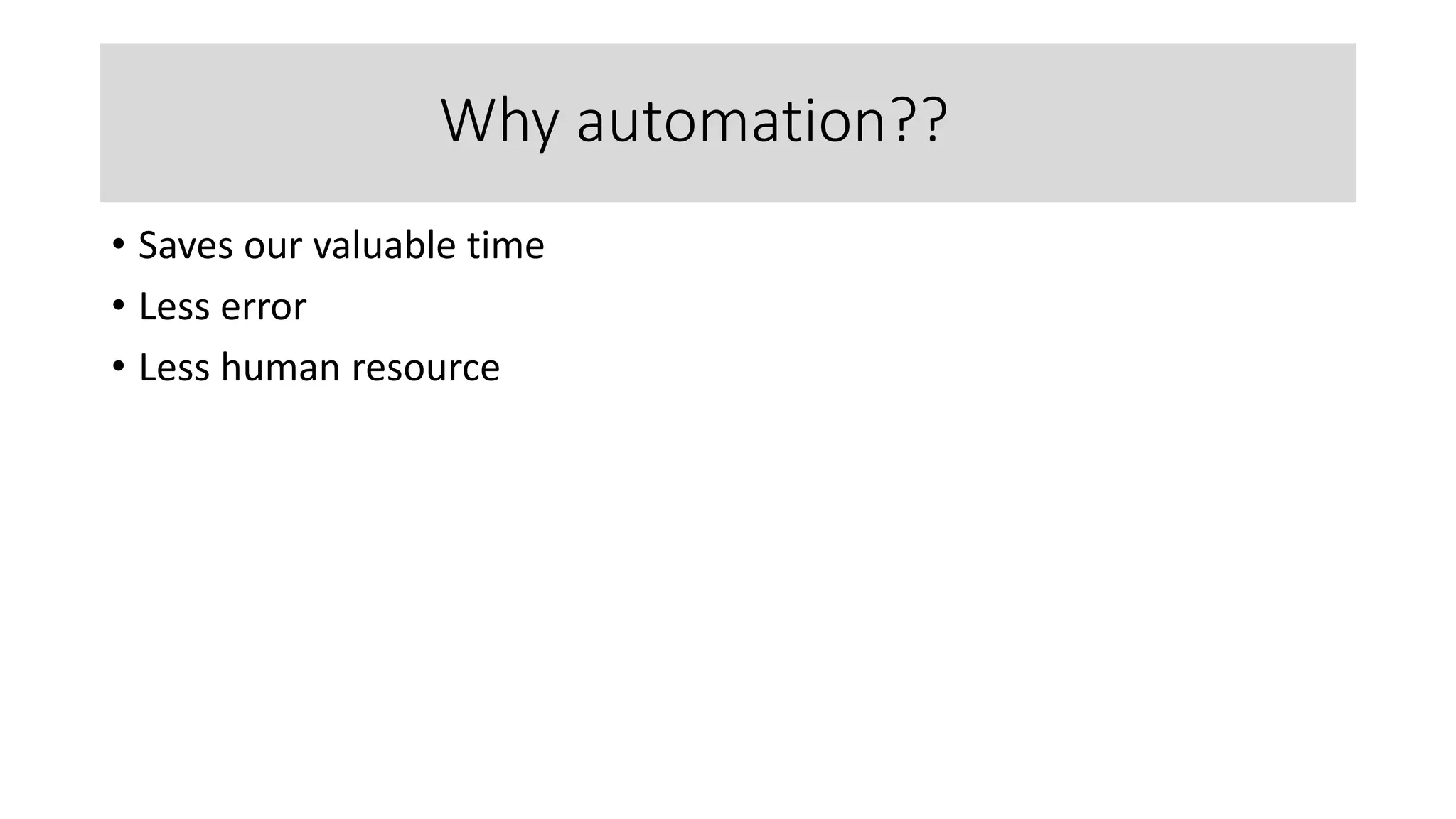 Why automation??

• Saves our valuable time
• Less error
• Less human resource